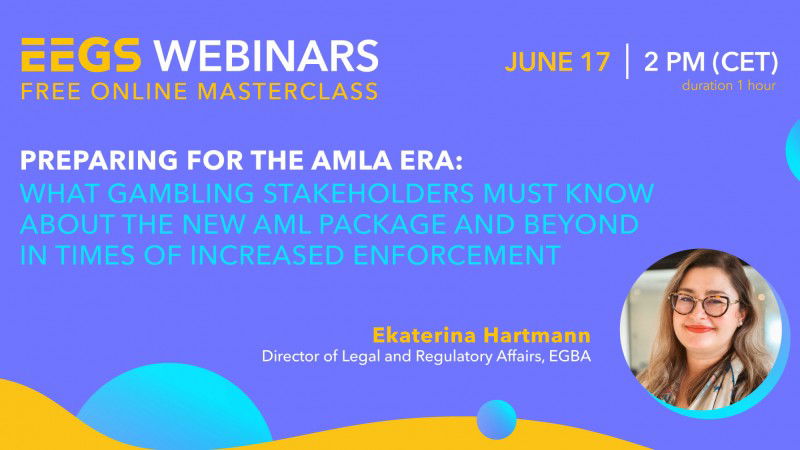 EEGS WEBINARS
FREE ONLINE MASTERCLASS

JUNE 17 | 2 PM (CET)
duration 1 hour

PREPARING FOR THE AMLA ERA:
WHAT GAMBLING STAKEHOLDERS MUST KNOW ABOUT THE NEW AML PACKAGE AND BEYOND IN TIMES OF INCREASED ENFORCEMENT

Ekaterina Hartmann
Director of Legal and Regulatory Affairs, EGBA